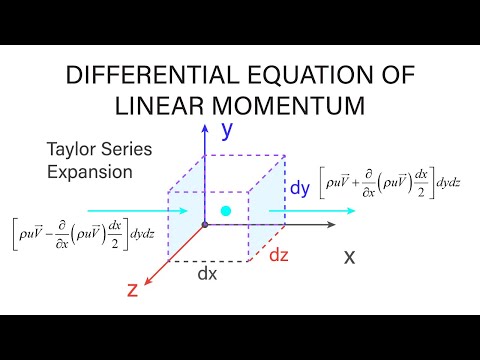 DIFFERENTIAL EQUATION OF LINEAR MOMENTUM

Taylor Series Expansion

y

dy

$\left[\rho u\vec{V}+\frac{\partial}{\partial x}\left(\rho u\vec{V}\right)\frac{dx}{2}\right]dydz$

$\left[\rho u\vec{V}-\frac{\partial}{\partial x}\left(\rho u\vec{V}\right)\frac{dx}{2}\right]dydz$

dz

x

dx

z